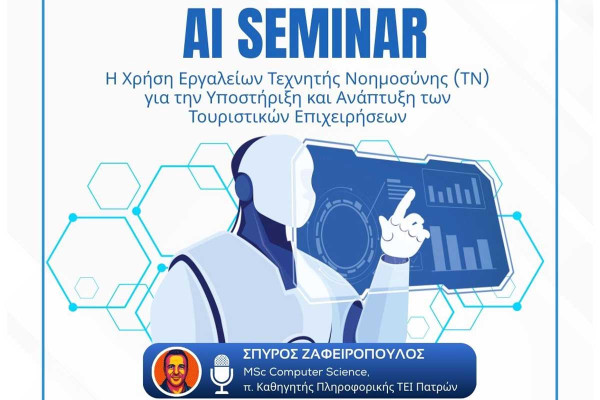 AI SEMINAR

Η Χρήση Εργαλείων Τεχνητής Νοημοσύνης (ΤΝ) για την Υποστήριξη και Ανάπτυξη των Τουριστικών Επιχειρήσεων

ΣΠΥΡΟΣ ΖΑΦΕΙΡΟΠΟΥΛΟΣ
MSc Computer Science,
π. Καθηγητής Πληροφορικής ΤΕΙ Πατρών